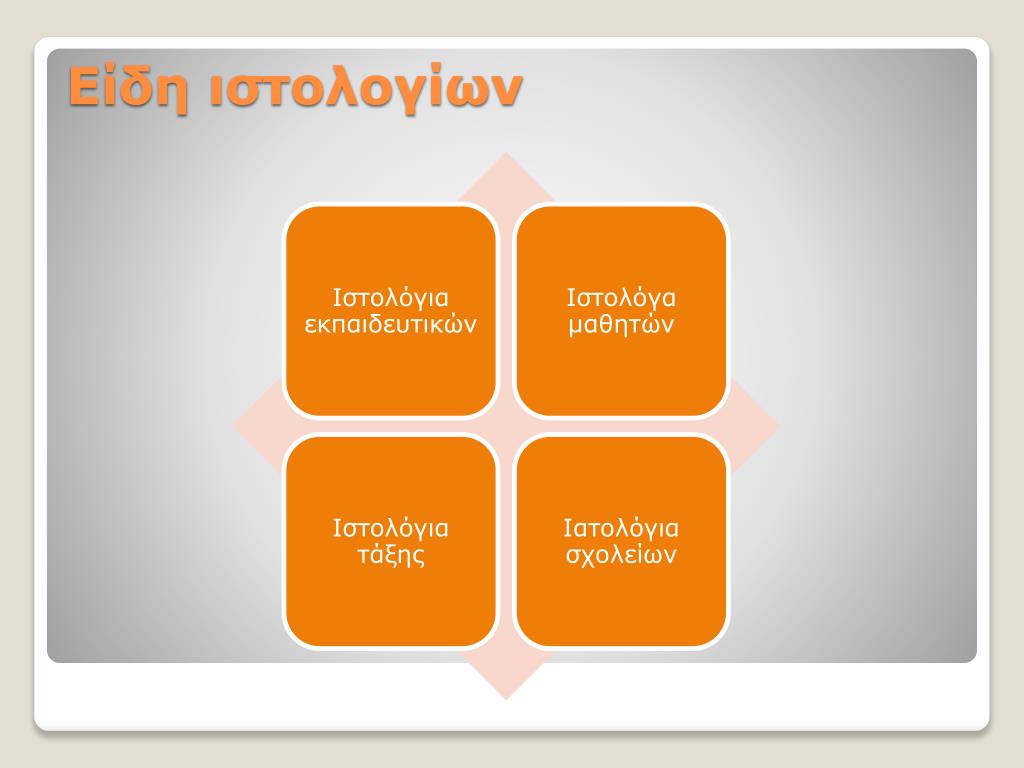 Είδη ιστολογίων

Ιστολόγια εκπαιδευτικών

Ιστολόγα μαθητών

Ιστολόγια τάξης

Ιατολόγια σχολείων